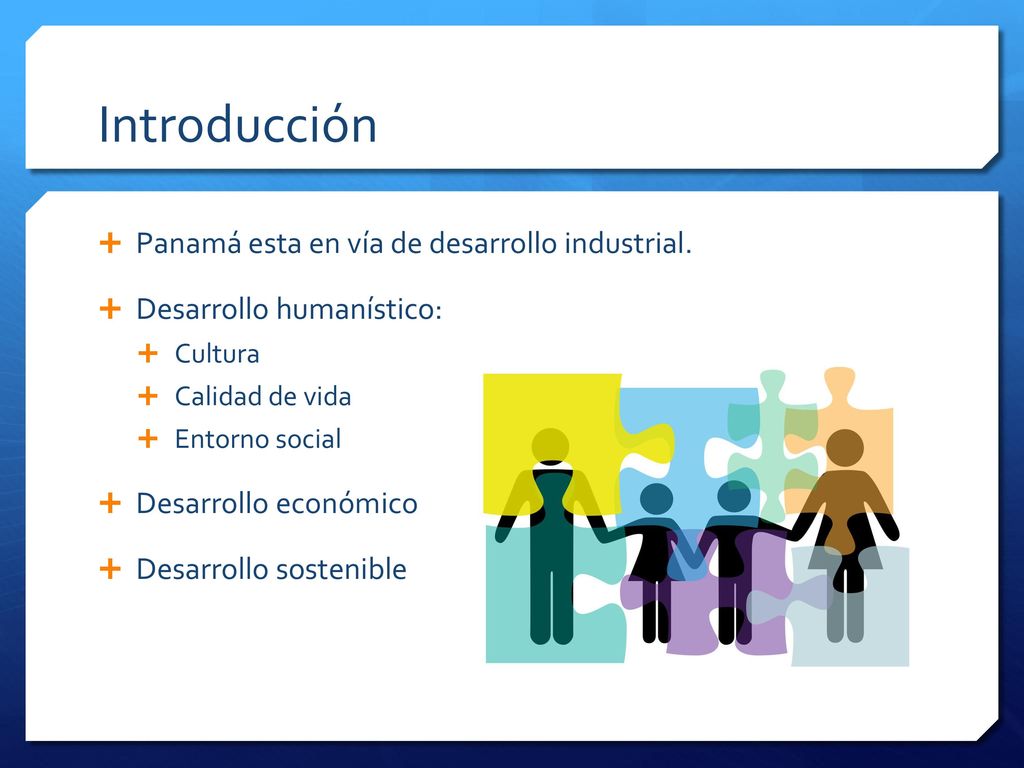 Introducción

Panamá esta en vía de desarrollo industrial.

Desarrollo humanístico:

Cultura

Calidad de vida

Entorno social

Desarrollo económico

Desarrollo sostenible